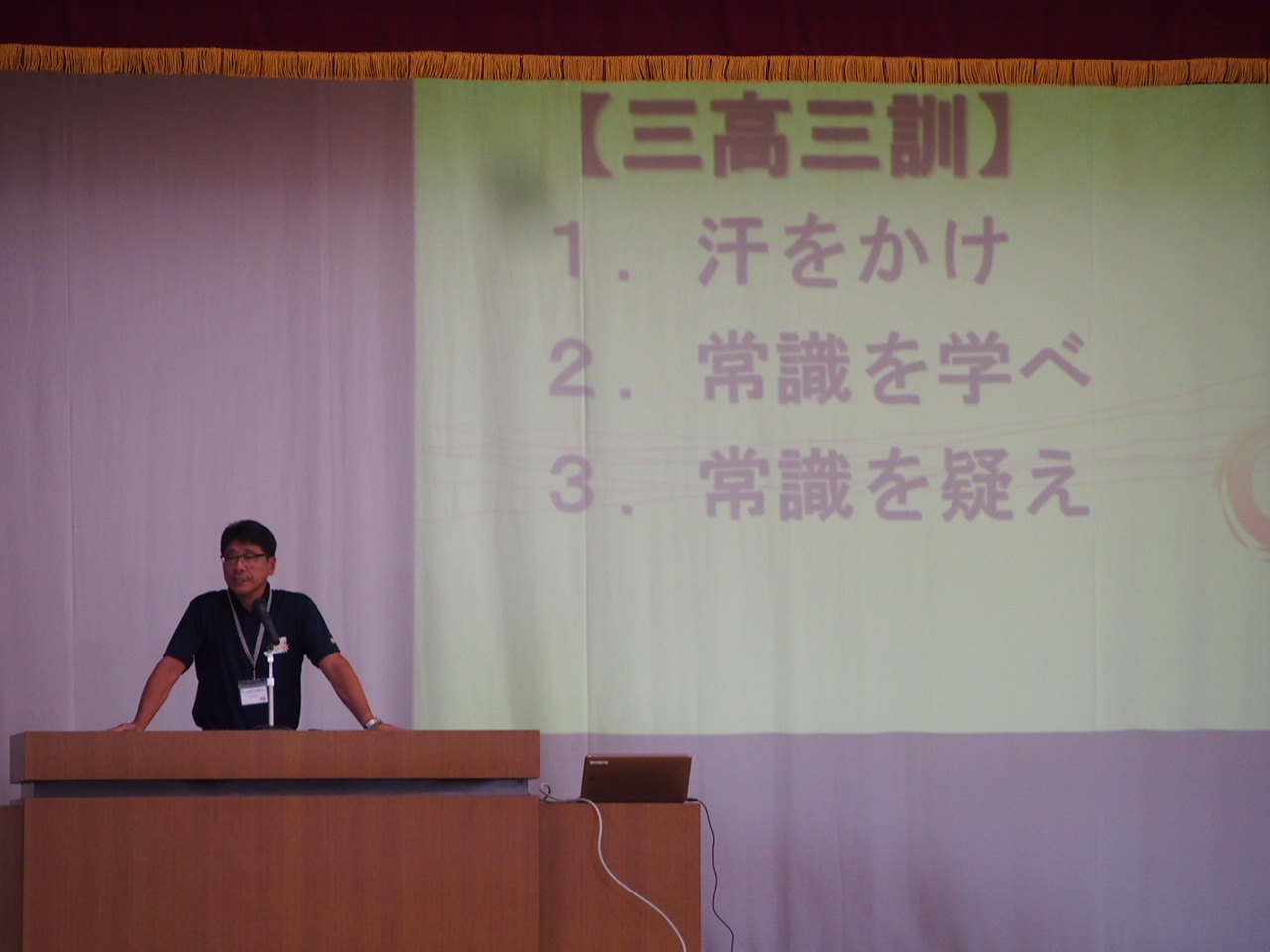 【三高三訓】

1． 汗をかけ

2． 常識を学べ

3． 常識を疑え